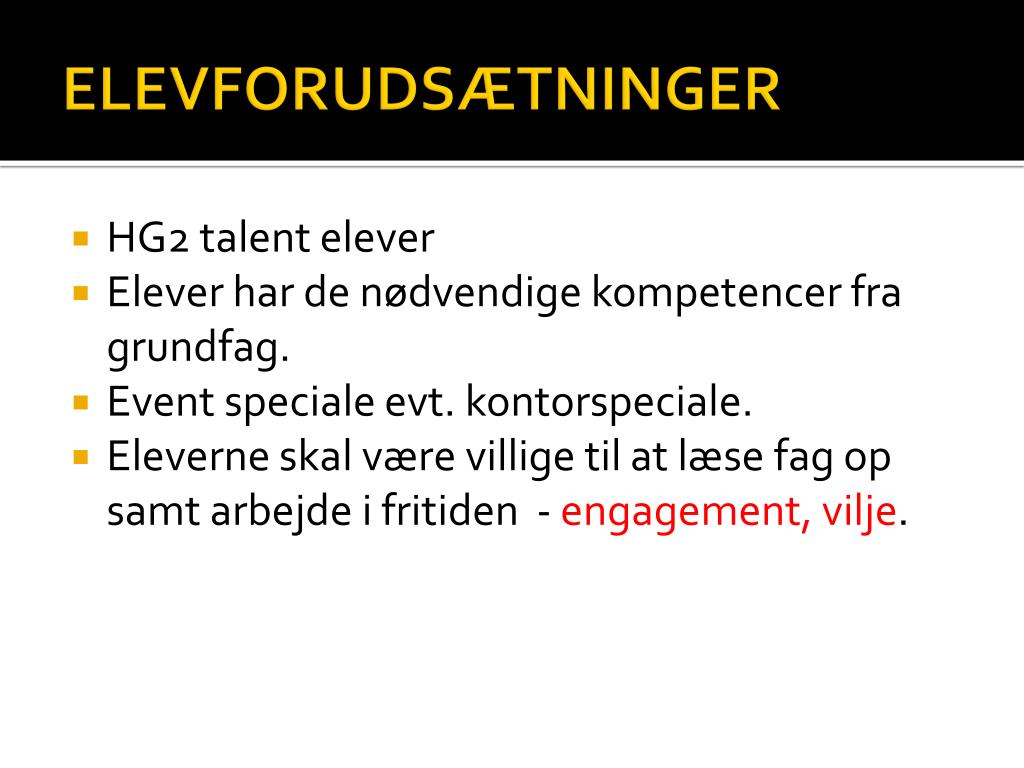 ELEVFORUDSÆTNINGER

- HG2 talent elever
- Elever har de nødvendige kompetencer fra grundfag.
- Event speciale evt. kontorspeciale.
- Eleverne skal være villige til at læse fag op samt arbejde i fritiden - engagement, vilje.